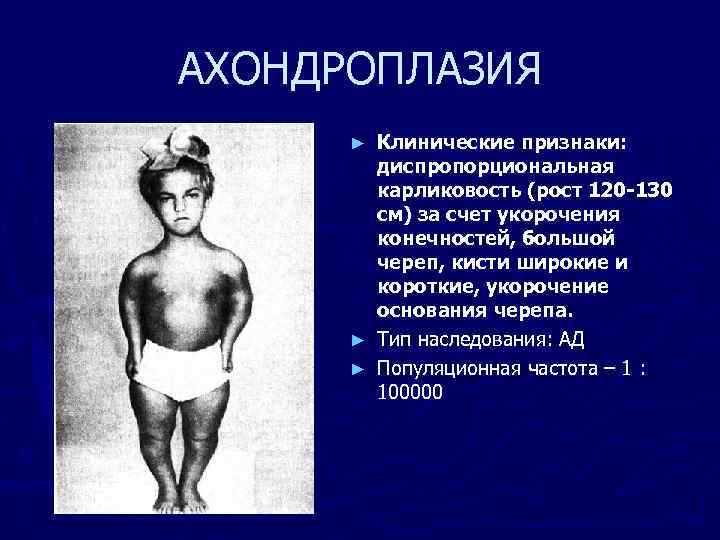 АХОНДРОПЛАЗИЯ

► Клинические признаки: диспропорциональная карликовость (рост 120-130 см) за счет укорочения конечностей, большой череп, кисти широкие и короткие, укорочение основания черепа.

► Тип наследования: АД

► Популяционная частота – 1 : 100000